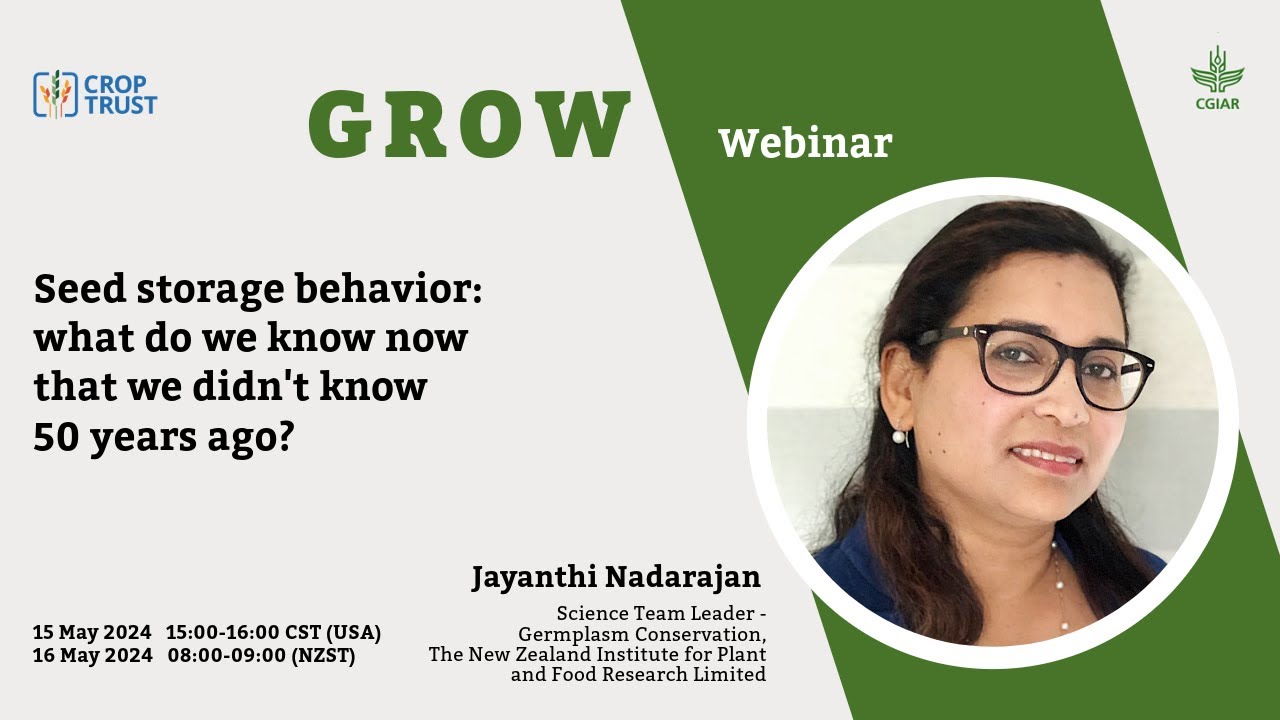 CROP TRUST

GROW

Webinar

CGIAR

Seed storage behavior: what do we know now that we didn't know 50 years ago?

Jayanthi Nadarajan

Science Team Leader - Germplasm Conservation, The New Zealand Institute for Plant and Food Research Limited

15 May 2024 15:00-16:00 CST (USA)
16 May 2024 08:00-09:00 (NZST)